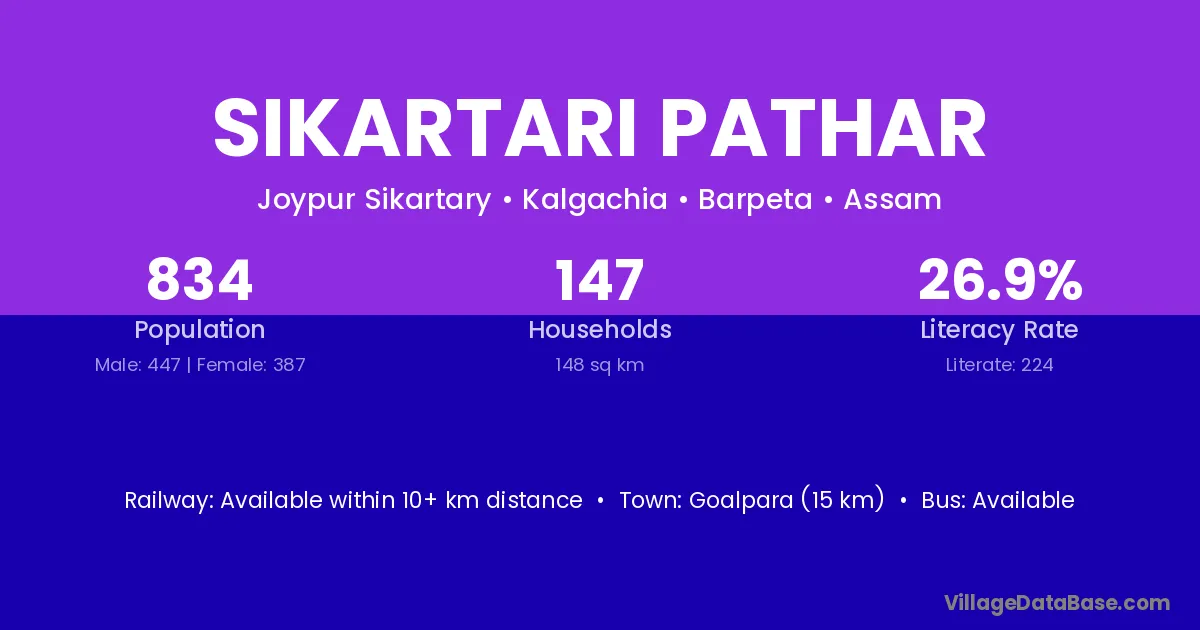 SIKARTARI PATHAR

Joypur Sikartary • Kalgachia • Barpeta • Assam

834
Population
Male: 447 | Female: 387

147
Households
148 sq km

26.9%
Literacy Rate
Literate: 224

Railway: Available within 10+ km distance • Town: Goalpara (15 km) • Bus: Available

VillageDataBase.com